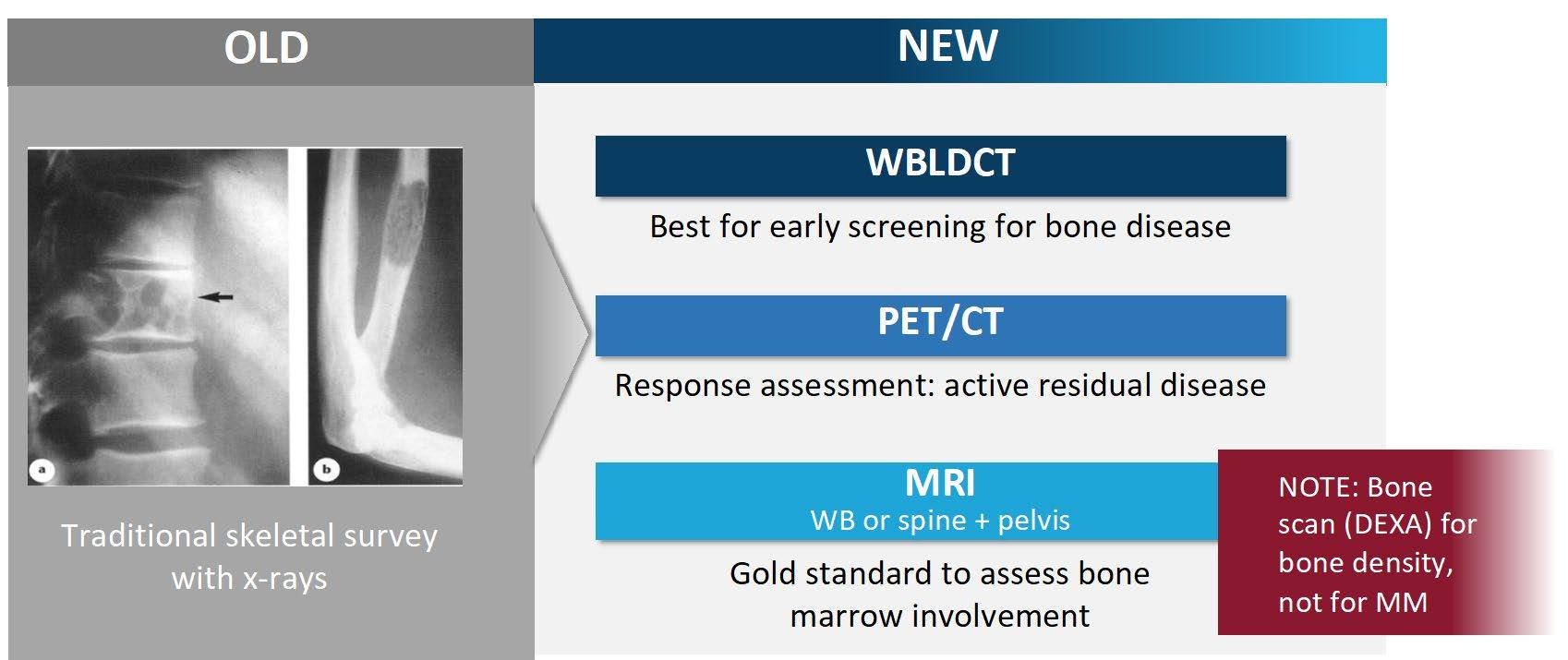 OLD

a

b

Traditional skeletal survey with x-rays

NEW

WBLDCT

Best for early screening for bone disease

PET/CT

Response assessment: active residual disease

MRI
WB or spine + pelvis

Gold standard to assess bone marrow involvement

NOTE: Bone scan (DEXA) for bone density, not for MM